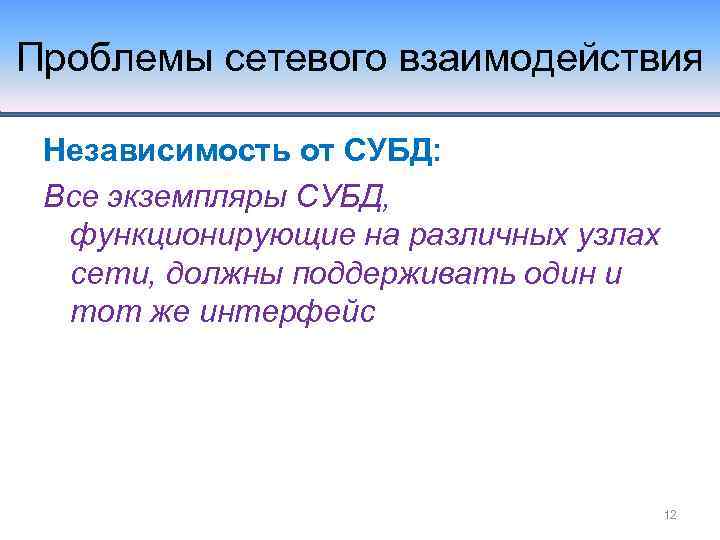 Проблемы сетевого взаимодействия

Независимость от СУБД:

Все экземпляры СУБД, функционирующие на различных узлах сети, должны поддерживать один и тот же интерфейс

12